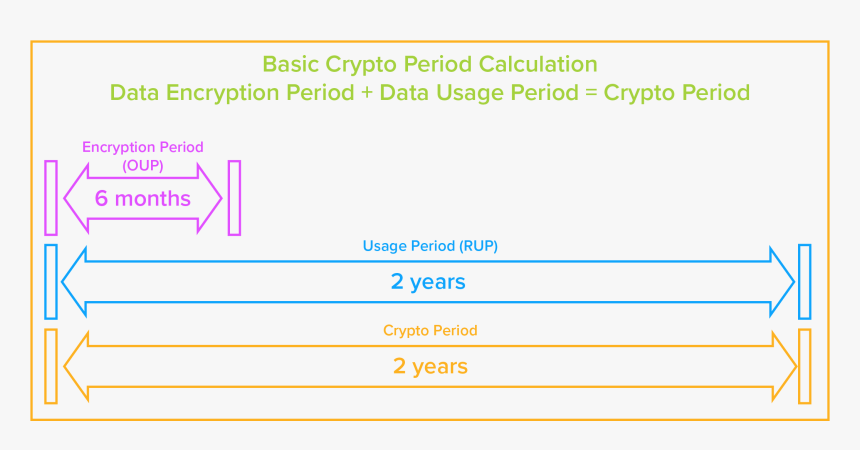 Basic Crypto Period Calculation
Data Encryption Period + Data Usage Period = Crypto Period

Encryption Period
(OUP)
6 months

Usage Period (RUP)
2 years

Crypto Period
2 years